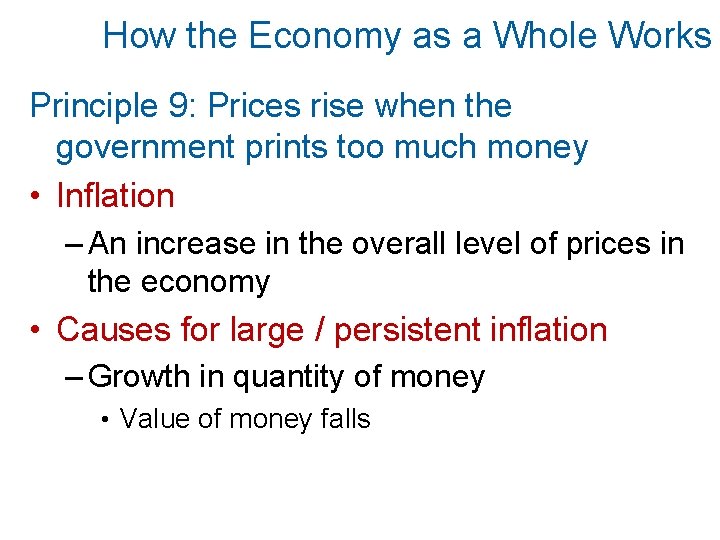 How the Economy as a Whole Works

Principle 9: Prices rise when the government prints too much money

• Inflation

– An increase in the overall level of prices in the economy

• Causes for large / persistent inflation

– Growth in quantity of money

• Value of money falls